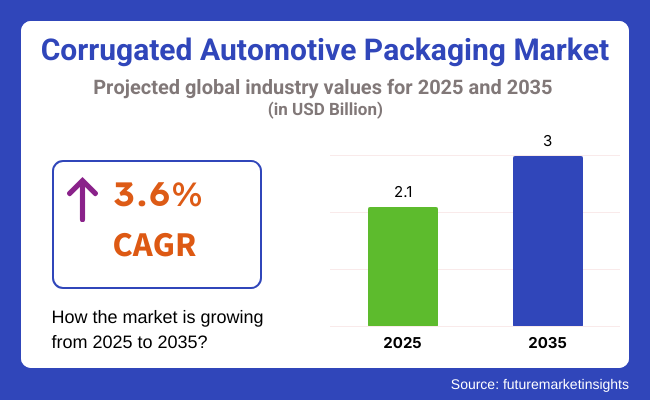 Corrugated Automotive Packaging Market

Projected global industry values for 2025 and 2035
(in USD Billion)

3.6%
CAGR

How the market is growing from 2025 to 2035?

2.1
3
2025
2035

Source: futuremarketinsights